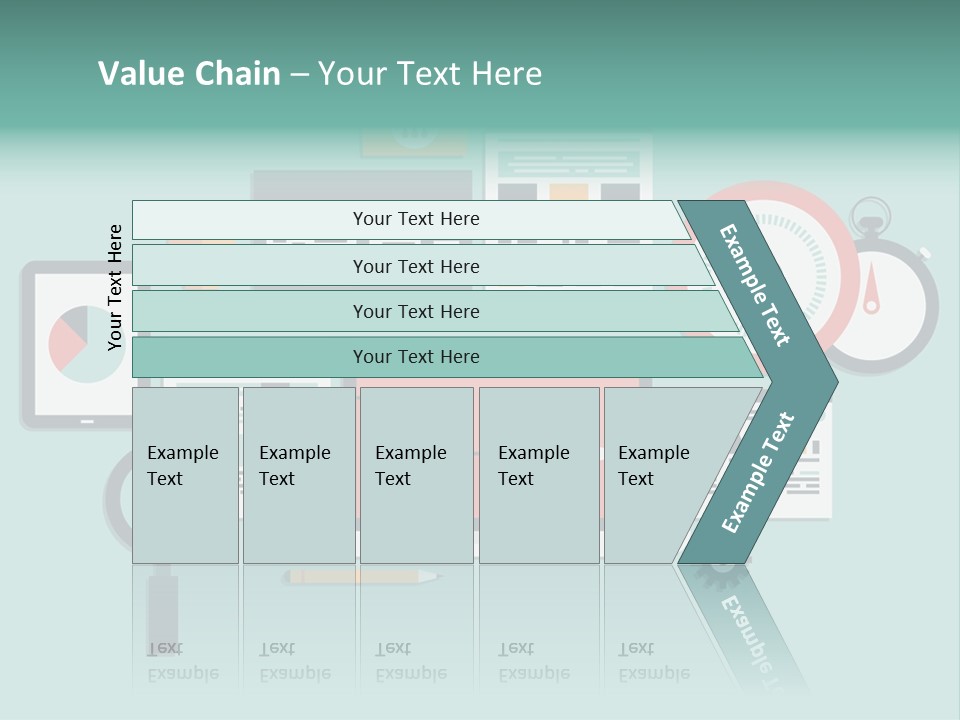 Value Chain – Your Text Here

Your Text Here

Your Text Here

Your Text Here

Your Text Here

Your Text Here

Example Text

Example Text

Example Text

Example Text

Example Text

Example Text

Example Text